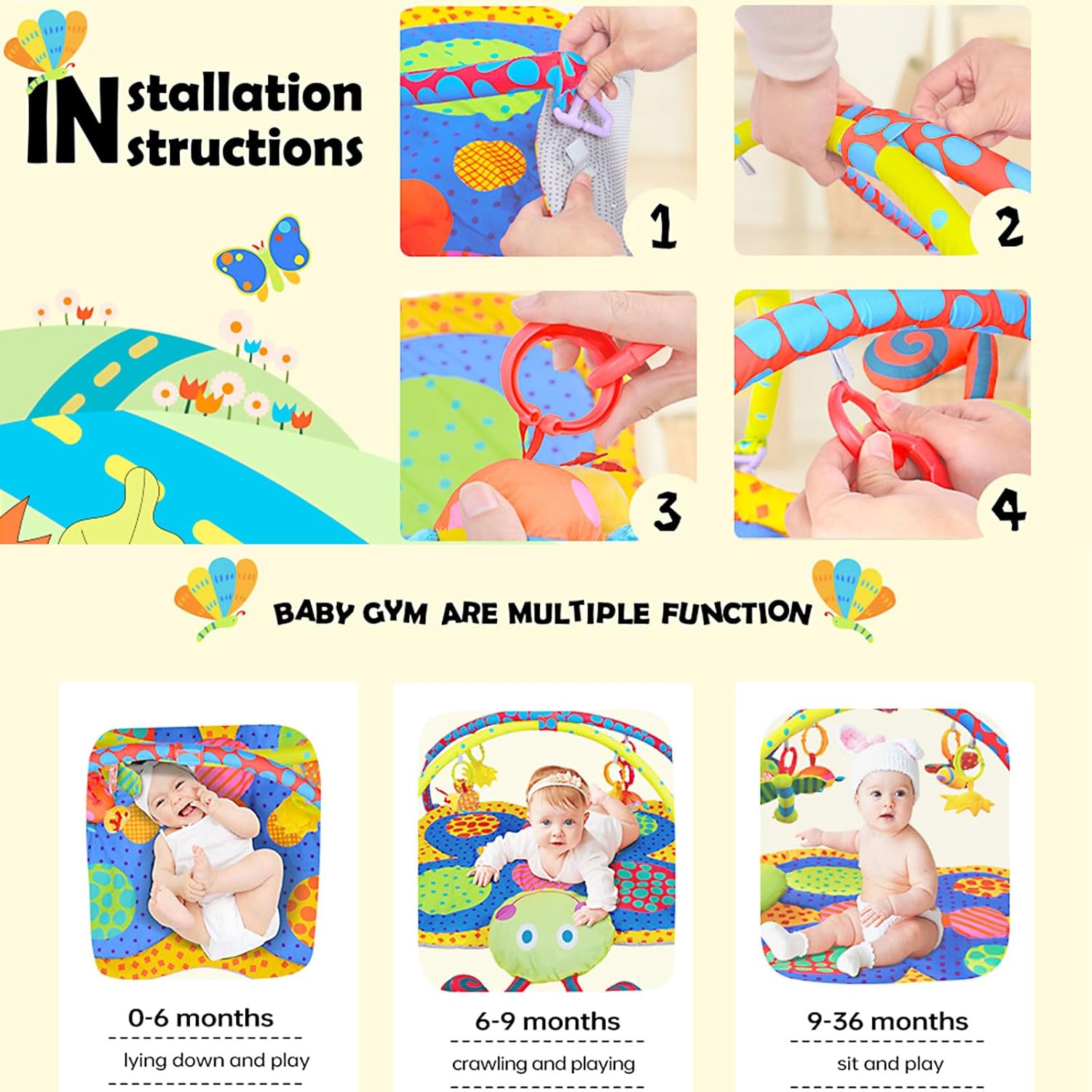 INstallation
INstructions

1

2

3

4

BABY GYM ARE MULTIPLE FUNCTION

0-6 months
lying down and play

6-9 months
crawling and playing

9-36 months
sit and play